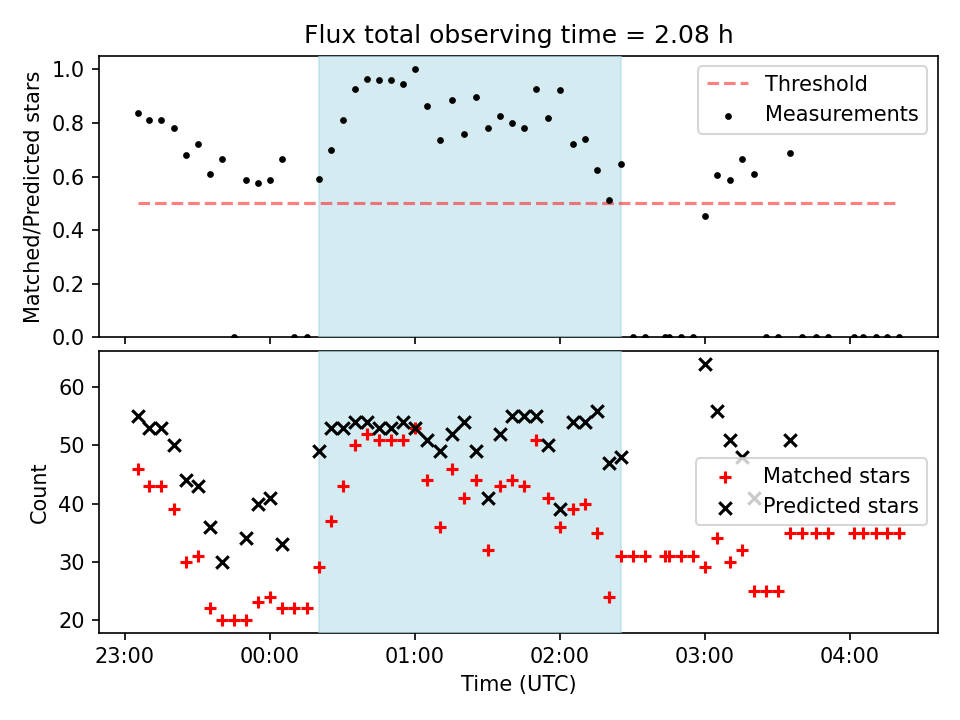 Flux total observing time = 2.08 h

Matched/Predicted stars

1.0
0.8
0.6
0.4
0.2
0.0

Threshold
Measurements

Count

60
50
40
30
20

Matched stars
Predicted stars

23:00
00:00
01:00
02:00
03:00
04:00

Time (UTC)